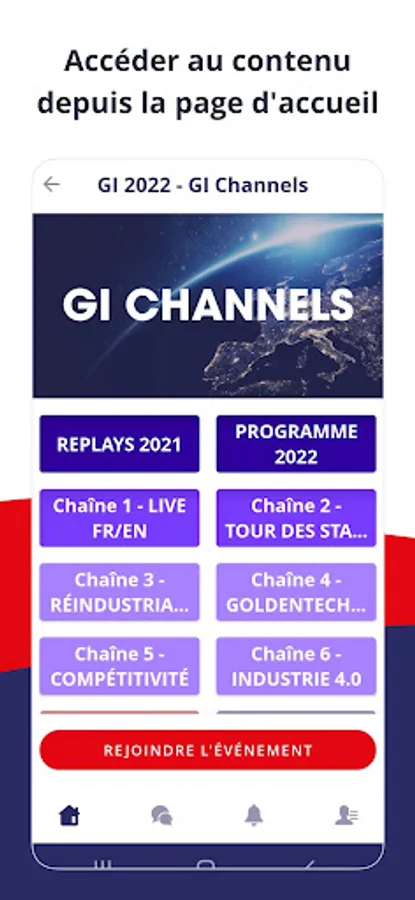 Accéder au contenu depuis la page d'accueil

GI 2022 - GI Channels

GI CHANNELS

REPLAYS 2021

PROGRAMME 2022

Chaîne 1 - LIVE FR/EN

Chaîne 2 - TOUR DES STA...

Chaîne 3 - RÉINDUSTRIA...

Chaîne 4 - GOLDENTECH...

Chaîne 5 - COMPÉTITIVITÉ

Chaîne 6 - INDUSTRIE 4.0

REJOINDRE L'ÉVÉNEMENT